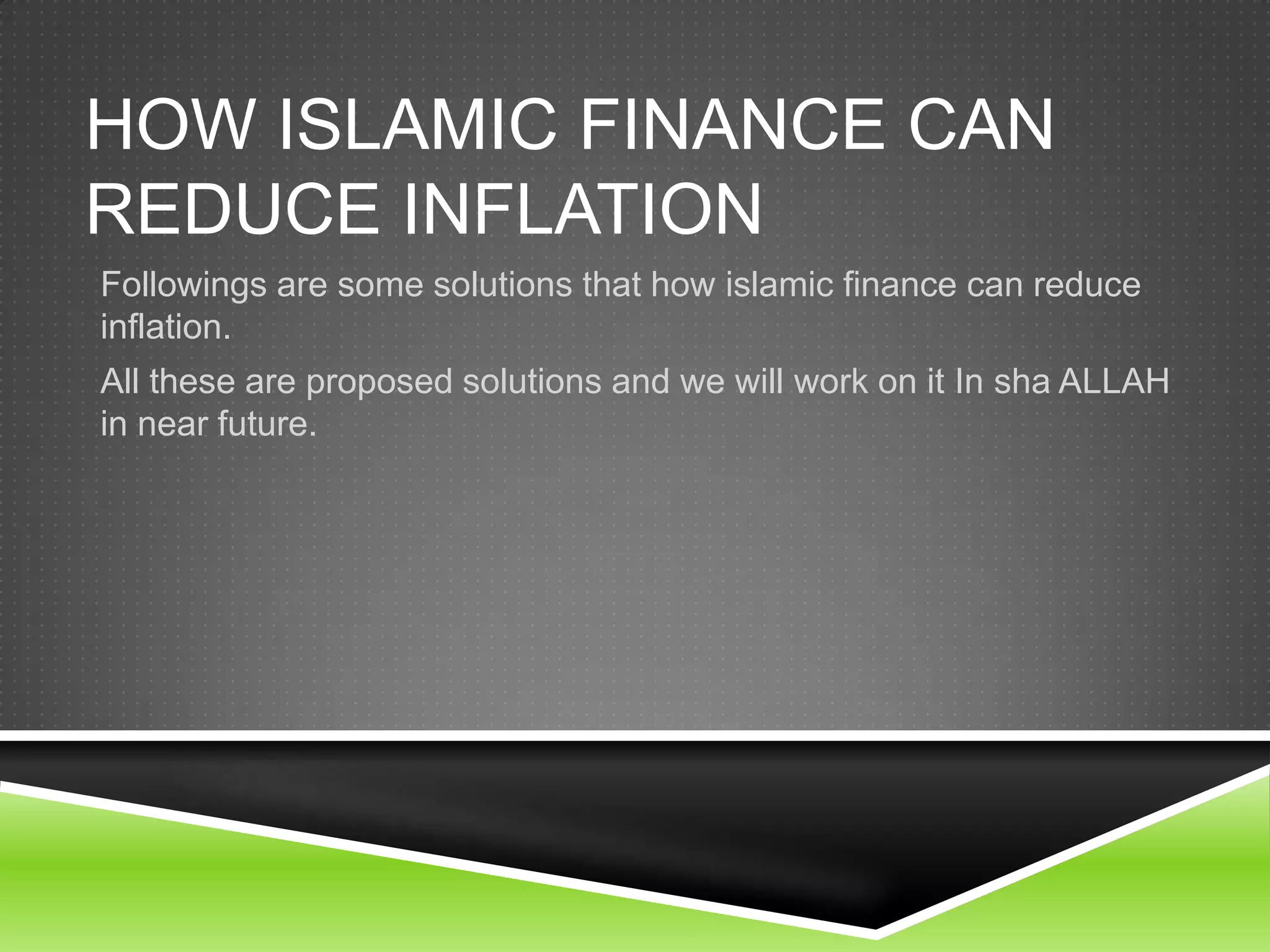 HOW ISLAMIC FINANCE CAN REDUCE INFLATION

Followings are some solutions that how islamic finance can reduce inflation.

All these are proposed solutions and we will work on it In sha ALLAH in near future.